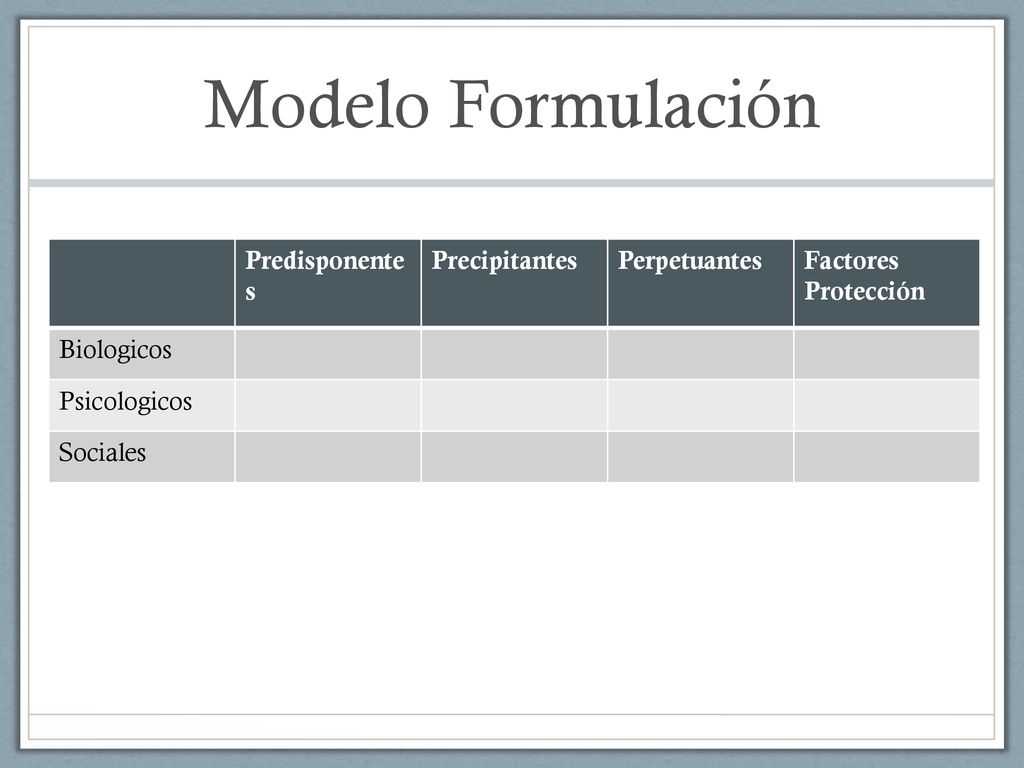 Modelo Formulación

| | Predisponentes | Precipitantes | Perpetuantes | Factores Protección |
|---|---|---|---|---|
| Biologicos | | | | |
| Psicologicos | | | | |
| Sociales | | | | |